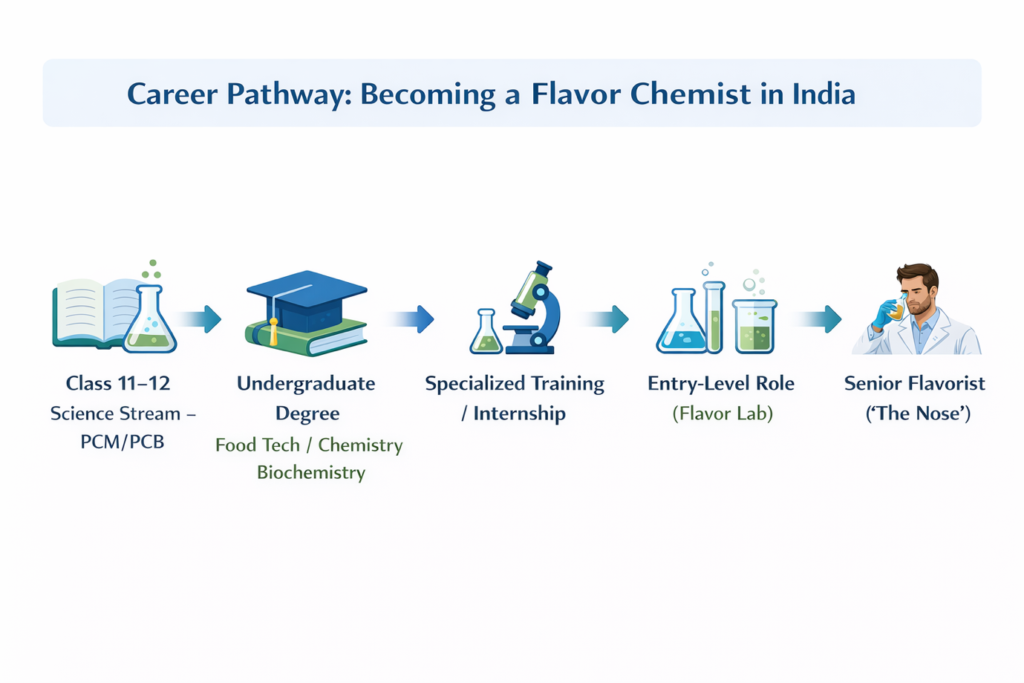 Career Pathway: Becoming a Flavor Chemist in India

Class 11–12
Science Stream – PCM/PCB

Undergraduate Degree
Food Tech / Chemistry Biochemistry

Specialized Training / Internship

Entry-Level Role
(Flavor Lab)

Senior Flavorist
('The Nose')